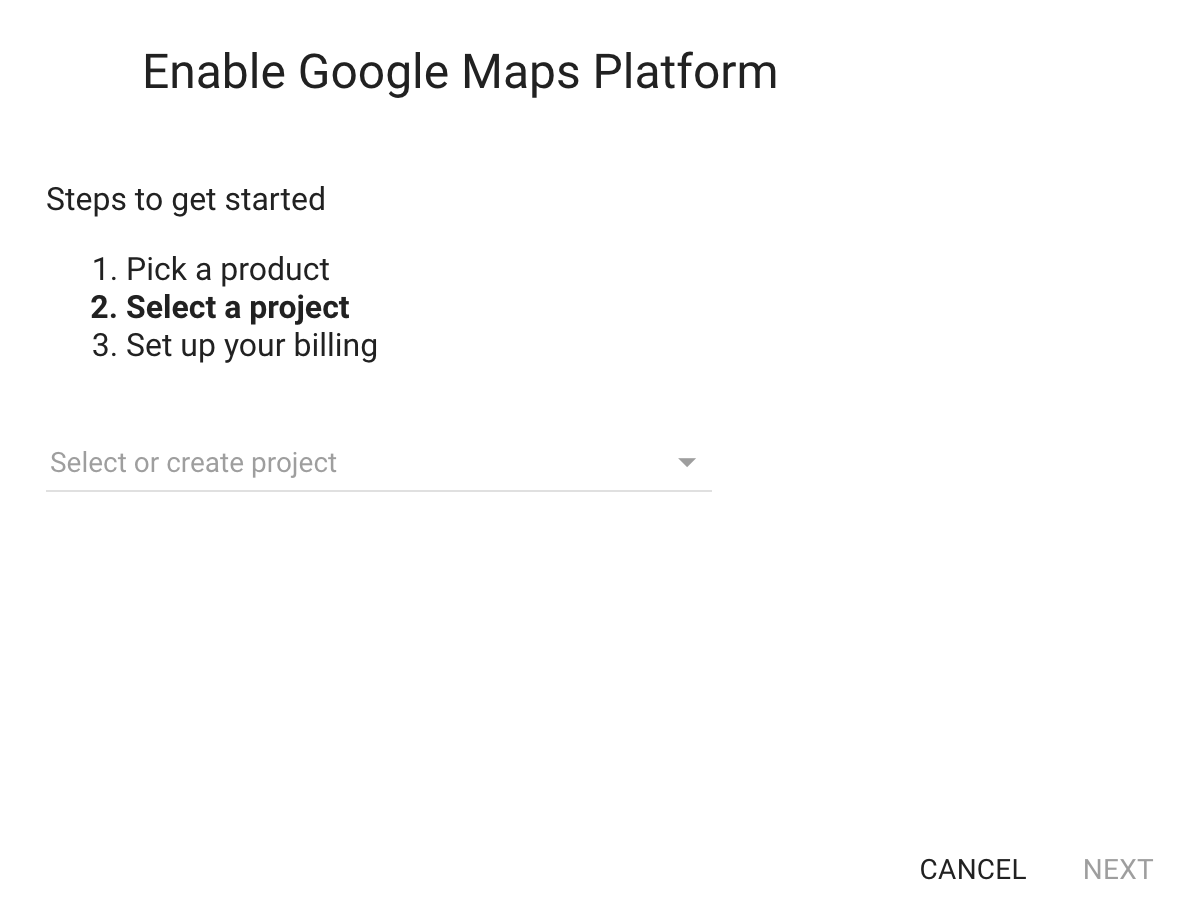 Enable Google Maps Platform

Steps to get started

1. Pick a product
2. Select a project
3. Set up your billing

Select or create project

CANCEL NEXT